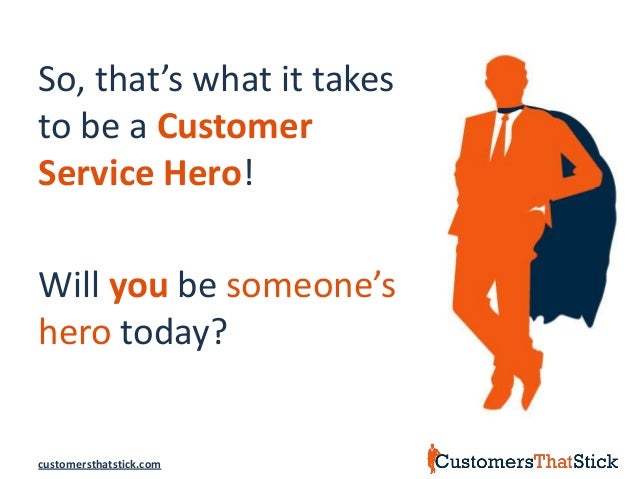 So, that's what it takes to be a Customer Service Hero!

Will you be someone's hero today?

customersthatstick.com

CustomersThatStick